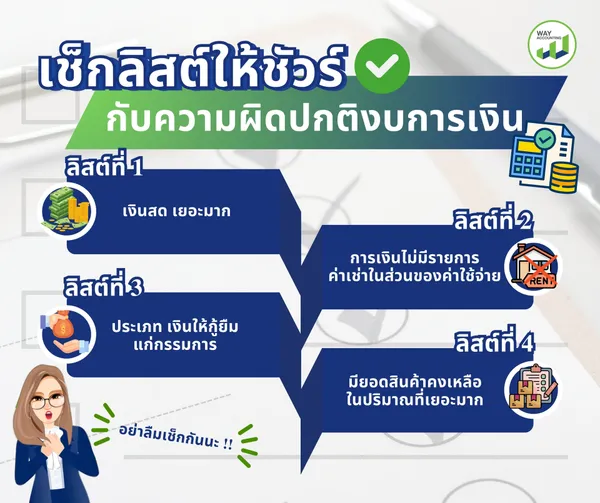 WAY ACCOUNTING

เช็กลิสต์ให้ชัวร์

กับความผิดปกติงบการเงิน

ลิสต์ที่ 1

เงินสด เยอะมาก

ลิสต์ที่ 2

การเงินไม่มีรายการ ค่าเช่าในส่วนของค่าใช้จ่าย

RENT

ลิสต์ที่ 3

ประเภท เงินให้กู้ยืม แก่กรรมการ

ลิสต์ที่ 4

มียอดสินค้าคงเหลือ ในปริมาณที่เยอะมาก

อย่าลืมเช็กกันนะ !!